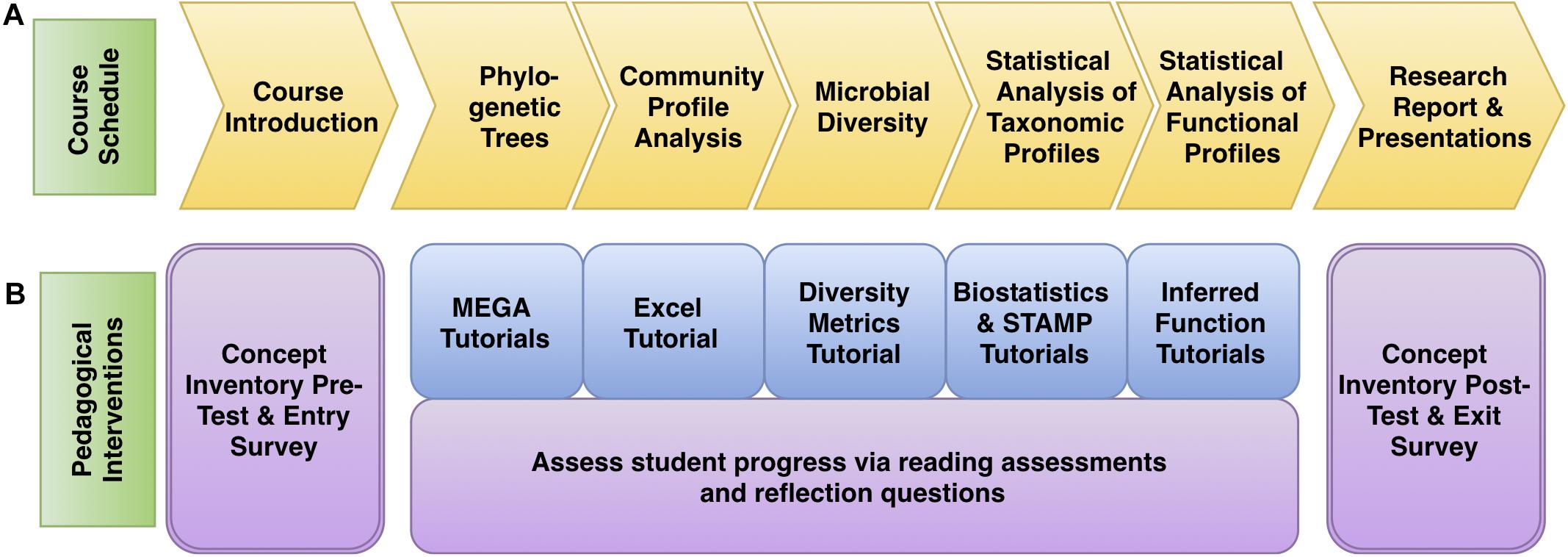 A

Course Schedule

Course Introduction

Phylogenetic Trees

Community Profile Analysis

Microbial Diversity

Statistical Analysis of Taxonomic Profiles

Statistical Analysis of Functional Profiles

Research Report & Presentations

B

Pedagogical Interventions

Concept Inventory Pre-Test & Entry Survey

MEGA Tutorials

Excel Tutorial

Diversity Metrics Tutorial

Biostatistics & STAMP Tutorials

Inferred Function Tutorials

Assess student progress via reading assessments and reflection questions

Concept Inventory Post-Test & Exit Survey